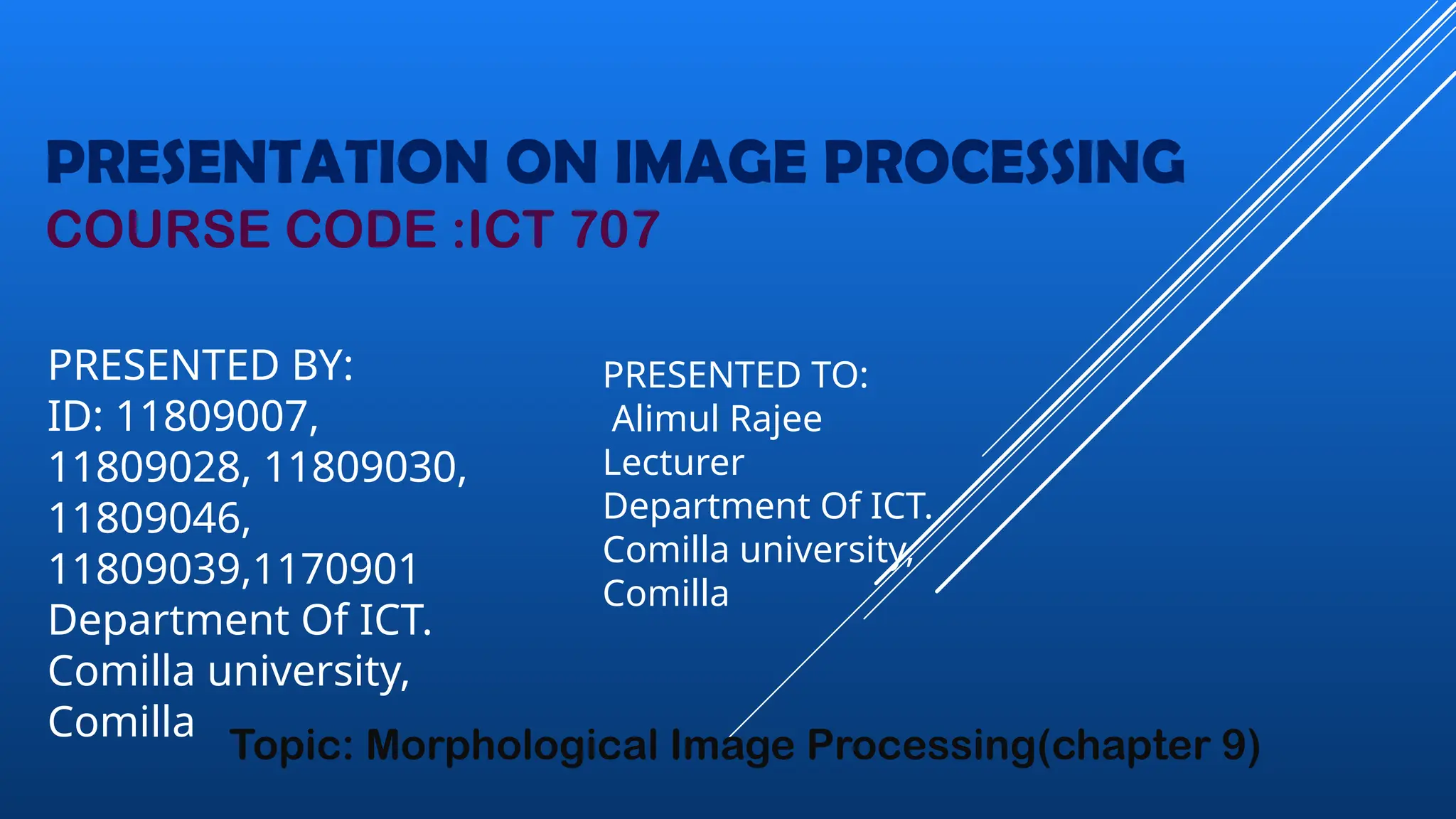 PRESENTATION ON IMAGE PROCESSING
COURSE CODE :ICT 707

PRESENTED BY:
ID: 11809007, 11809028, 11809030, 11809046, 11809039,1170901
Department Of ICT.
Comilla university,
Comilla

PRESENTED TO:
Alimul Rajee
Lecturer
Department Of ICT.
Comilla university,
Comilla

Topic: Morphological Image Processing(chapter 9)